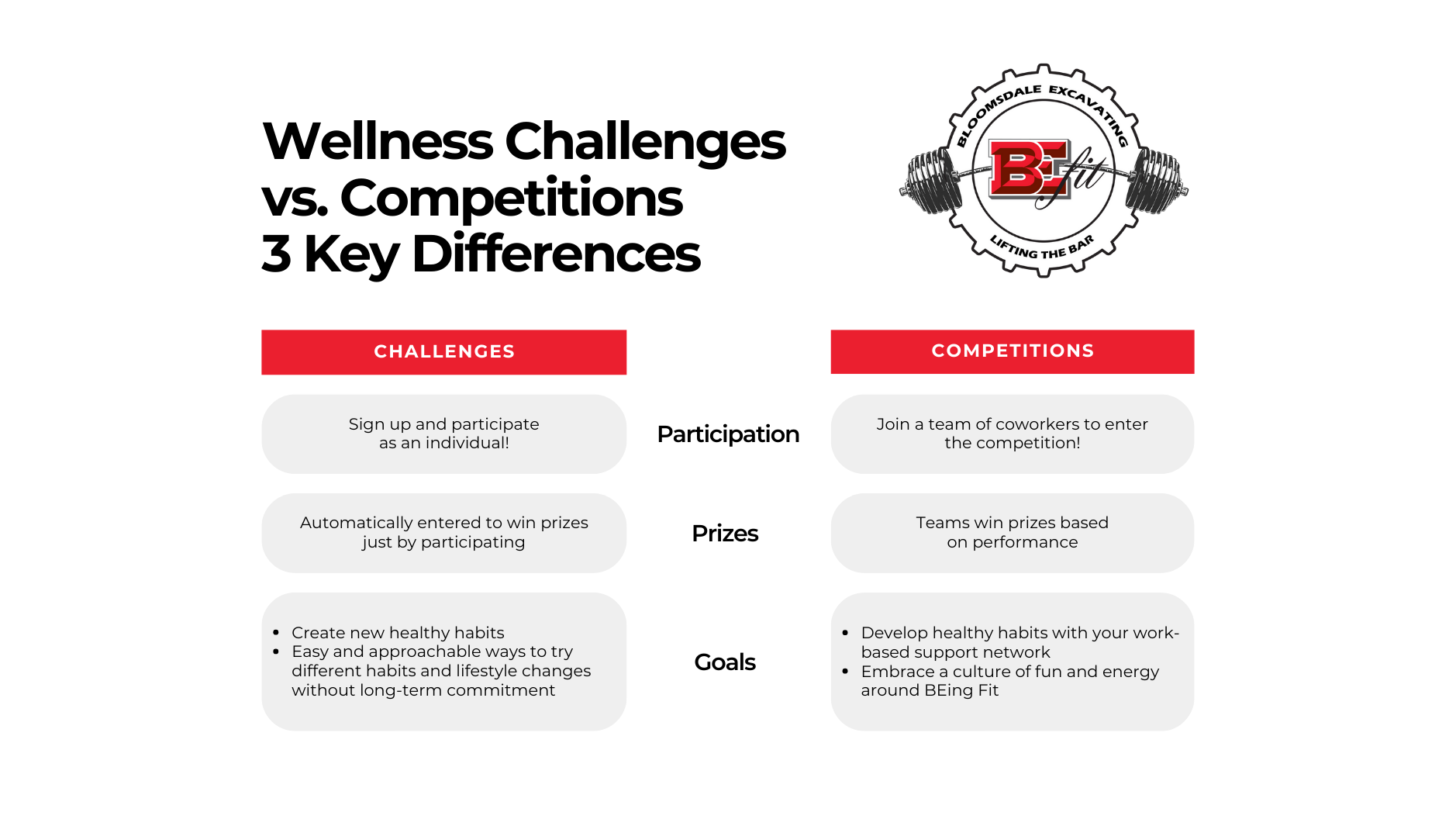 Wellness Challenges vs. Competitions 3 Key Differences

BLOOMSDALE EXCAVATING
BE fit
LIFTING THE BAR

| CHALLENGES | | COMPETITIONS |
|---|---|---|
| Sign up and participate as an individual! | Participation | Join a team of coworkers to enter the competition! |
| Automatically entered to win prizes just by participating | Prizes | Teams win prizes based on performance |
| • Create new healthy habits • Easy and approachable ways to try different habits and lifestyle changes without long-term commitment | Goals | • Develop healthy habits with your work-based support network • Embrace a culture of fun and energy around BEing Fit |